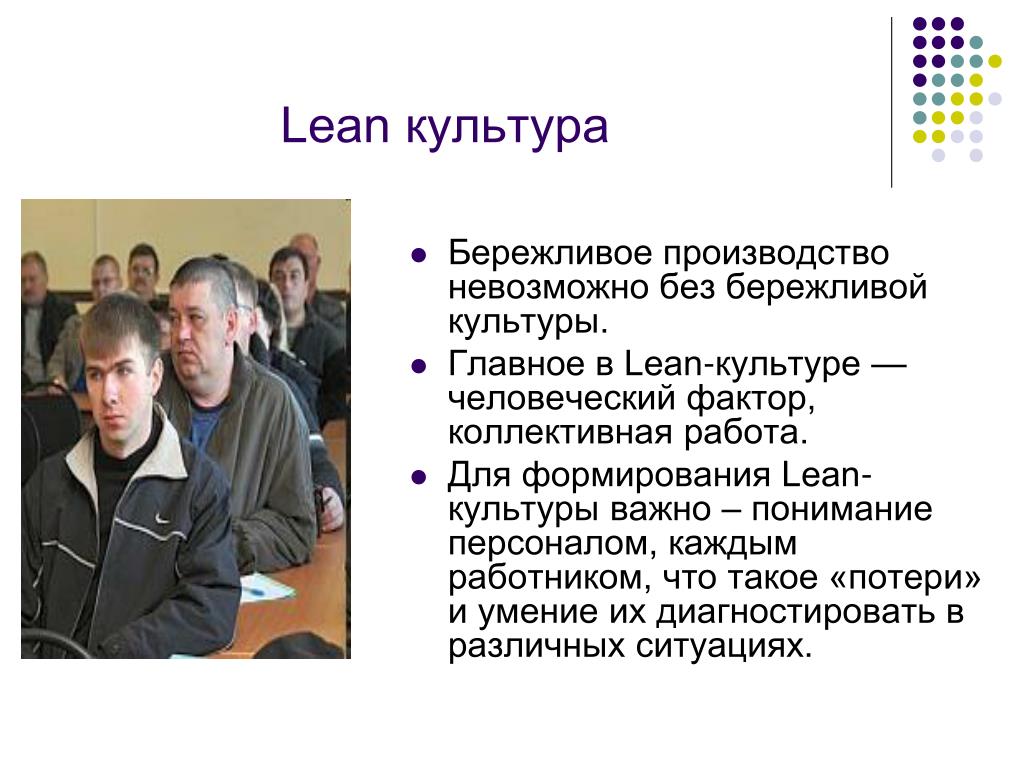 Lean культура

- Бережливое производство невозможно без бережливой культуры.
- Главное в Lean-культуре — человеческий фактор, коллективная работа.
- Для формирования Lean-культуры важно – понимание персоналом, каждым работником, что такое «потери» и умение их диагностировать в различных ситуациях.